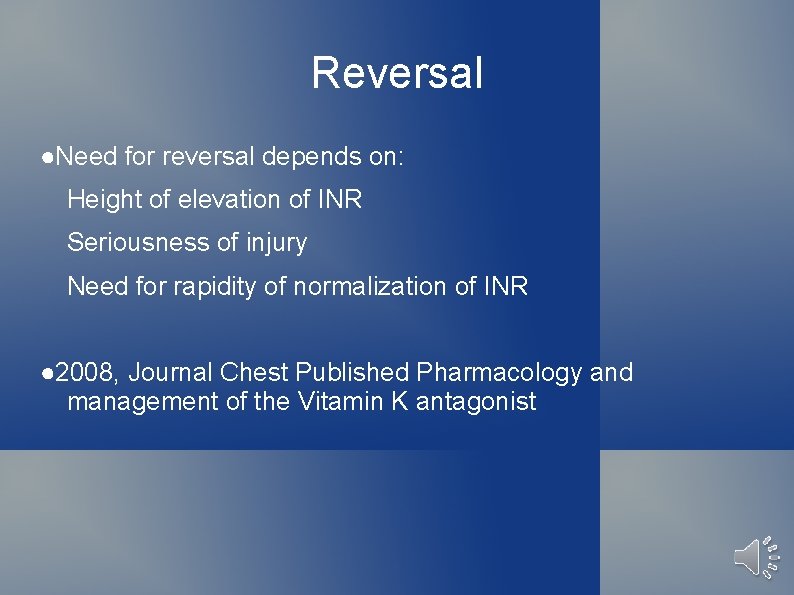 Reversal

●Need for reversal depends on:

Height of elevation of INR

Seriousness of injury

Need for rapidity of normalization of INR

●2008, Journal Chest Published Pharmacology and management of the Vitamin K antagonist